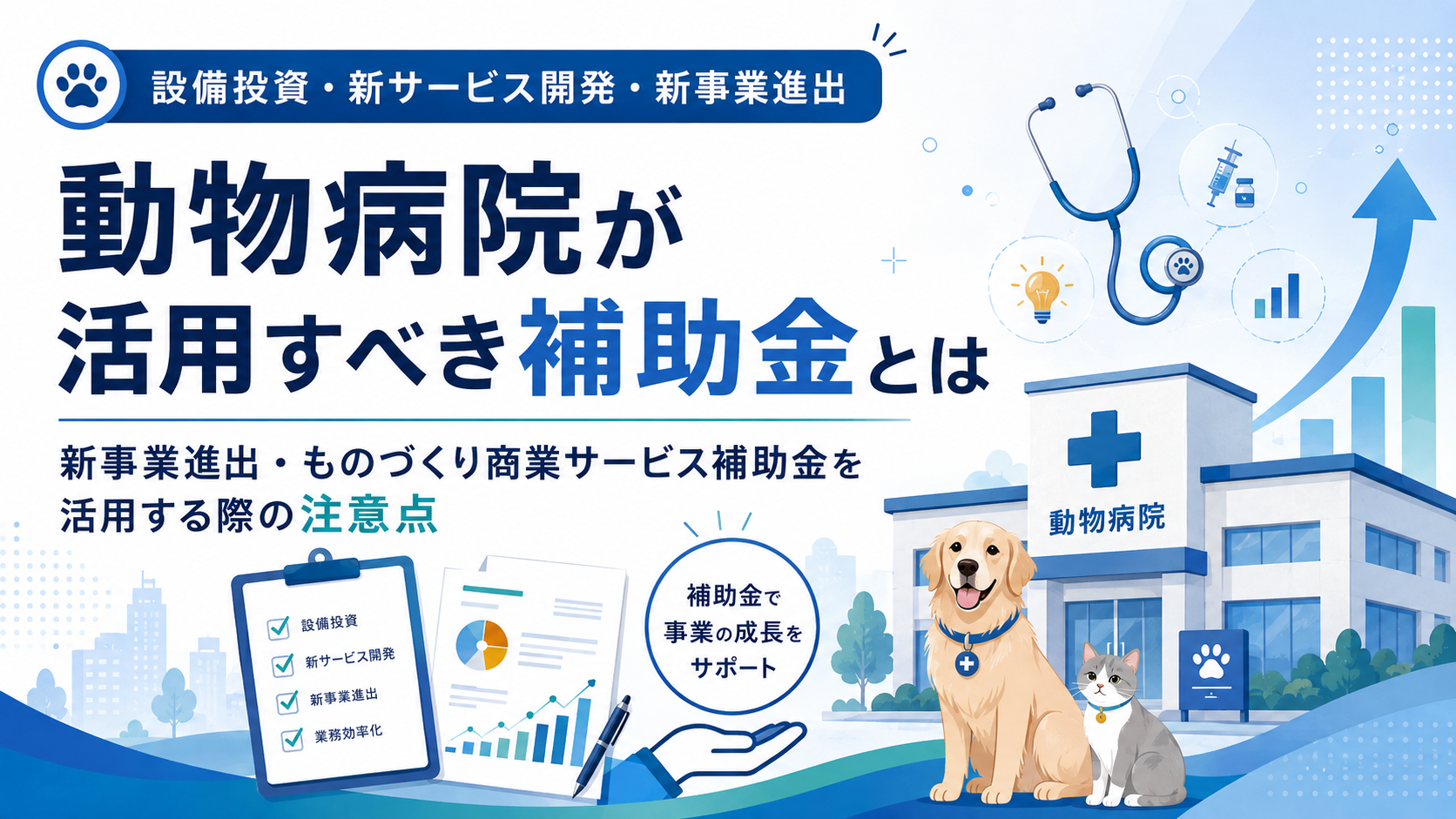 設備投資・新サービス開発・新事業進出

動物病院が活用すべき補助金とは

新事業進出・ものづくり商業サービス補助金を活用する際の注意点

設備投資
新サービス開発
新事業進出
業務効率化

補助金で事業の成長をサポート

動物病院